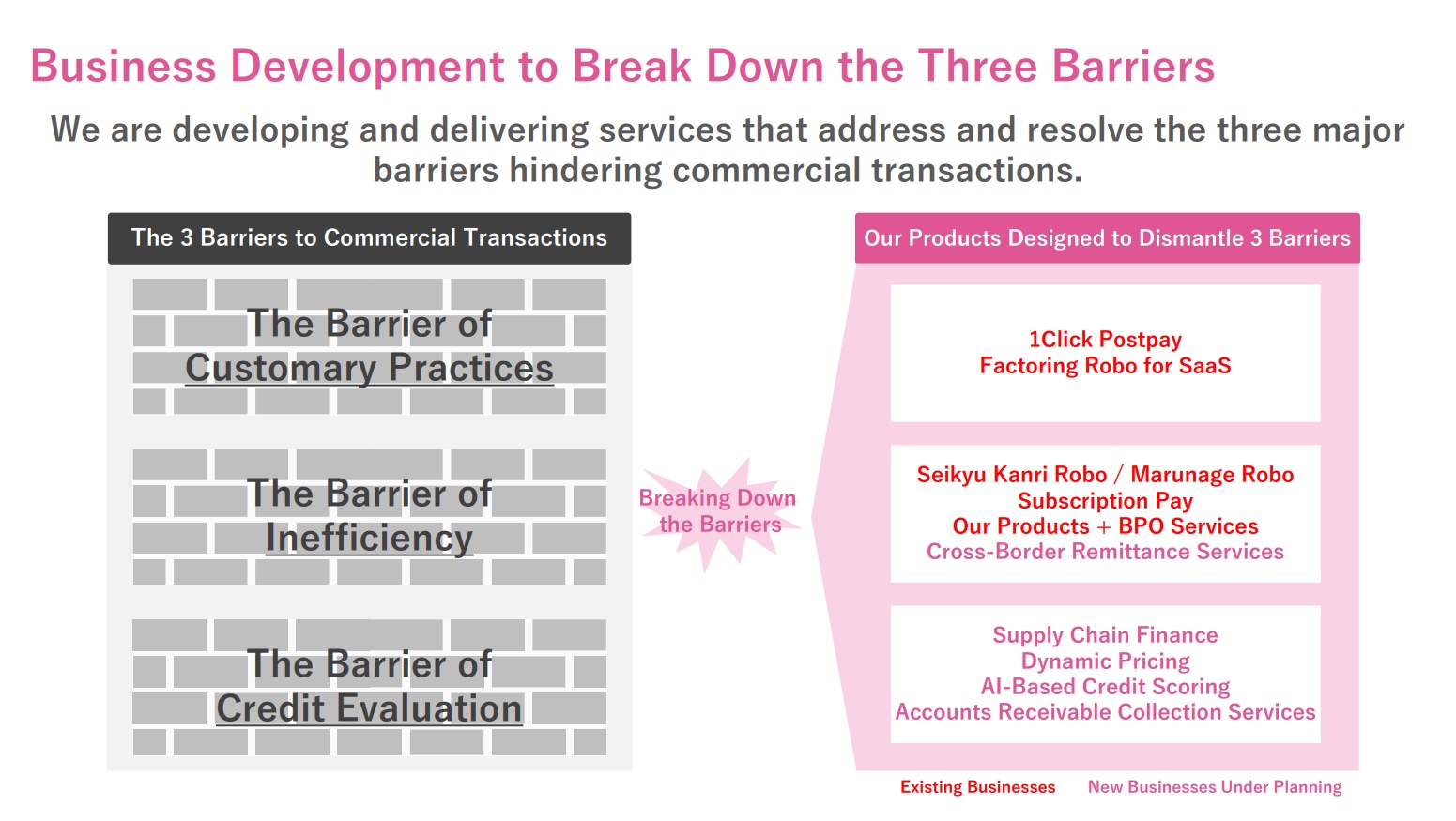 Business Development to Break Down the Three Barriers

We are developing and delivering services that address and resolve the three major barriers hindering commercial transactions.

The 3 Barriers to Commercial Transactions

The Barrier of Customary Practices

The Barrier of Inefficiency

The Barrier of Credit Evaluation

Breaking Down the Barriers

Our Products Designed to Dismantle 3 Barriers

1Click Postpay
Factoring Robo for SaaS

Seikyu Kanri Robo / Marunage Robo
Subscription Pay
Our Products + BPO Services
Cross-Border Remittance Services

Supply Chain Finance
Dynamic Pricing
AI-Based Credit Scoring
Accounts Receivable Collection Services

Existing Businesses New Businesses Under Planning